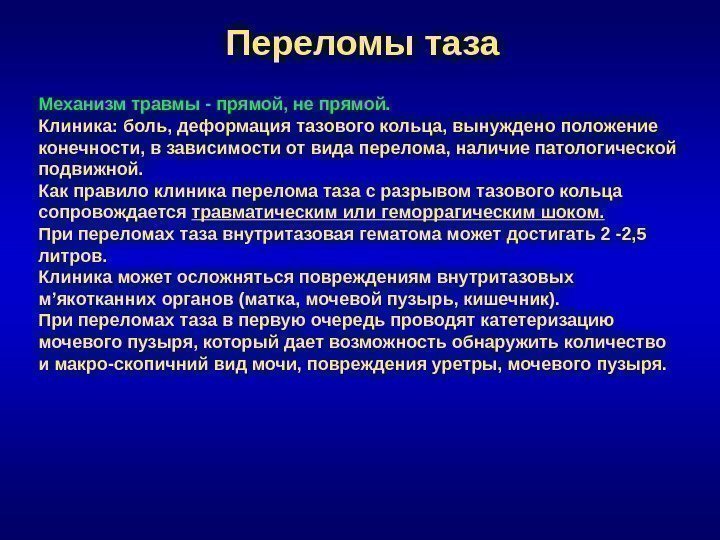 Переломы таза

Механизм травмы - прямой, не прямой.
Клиника: боль, деформация тазового кольца, вынуждено положение конечности, в зависимости от вида перелома, наличие патологической подвижной.
Как правило клиника перелома таза с разрывом тазового кольца сопровождается травматическим или геморрагическим шоком.
При переломах таза внутритазовая гематома может достигать 2 -2,5 литров.
Клиника может осложняться повреждениям внутритазовых м’якотканних органов (матка, мочевой пузырь, кишечник).
При переломах таза в первую очередь проводят катетеризацию мочевого пузыря, который дает возможность обнаружить количество и макро-скопичний вид мочи, повреждения уретры, мочевого пузыря.